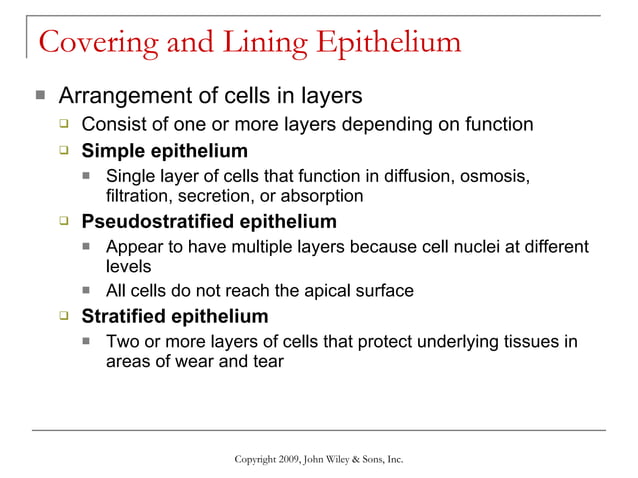 Covering and Lining Epithelium

Arrangement of cells in layers

Consist of one or more layers depending on function

Simple epithelium

Single layer of cells that function in diffusion, osmosis, filtration, secretion, or absorption

Pseudostratified epithelium

Appear to have multiple layers because cell nuclei at different levels

All cells do not reach the apical surface

Stratified epithelium

Two or more layers of cells that protect underlying tissues in areas of wear and tear

Copyright 2009, John Wiley & Sons, Inc.